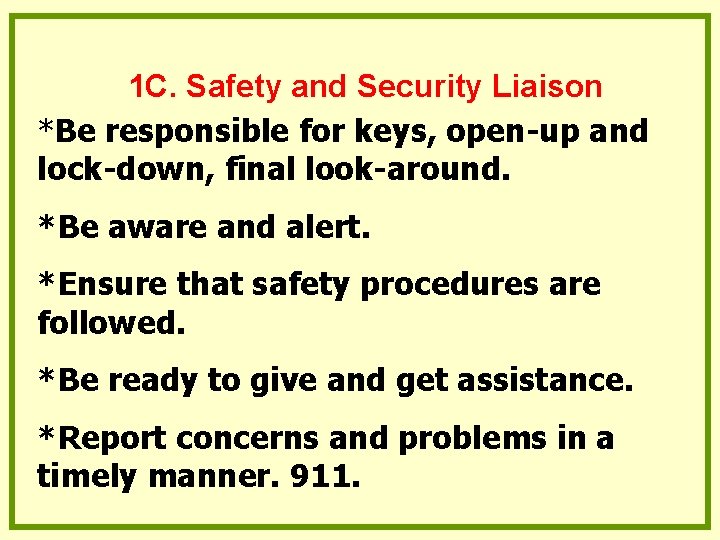 1C. Safety and Security Liaison

*Be responsible for keys, open-up and lock-down, final look-around.

*Be aware and alert.

*Ensure that safety procedures are followed.

*Be ready to give and get assistance.

*Report concerns and problems in a timely manner. 911.